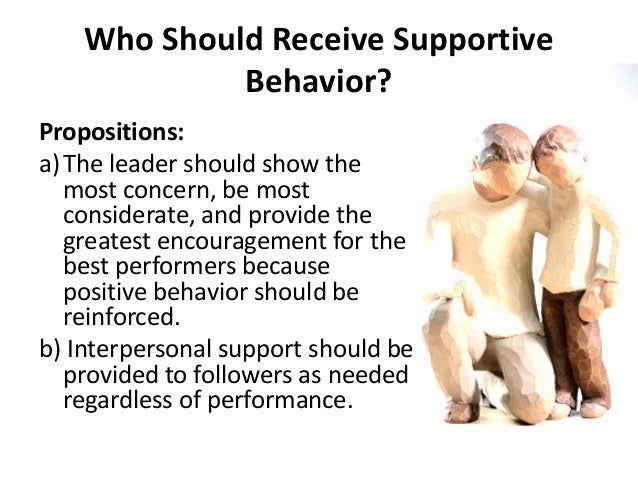 Who Should Receive Supportive Behavior?

Propositions:

a) The leader should show the most concern, be most considerate, and provide the greatest encouragement for the best performers because positive behavior should be reinforced.

b) Interpersonal support should be provided to followers as needed regardless of performance.